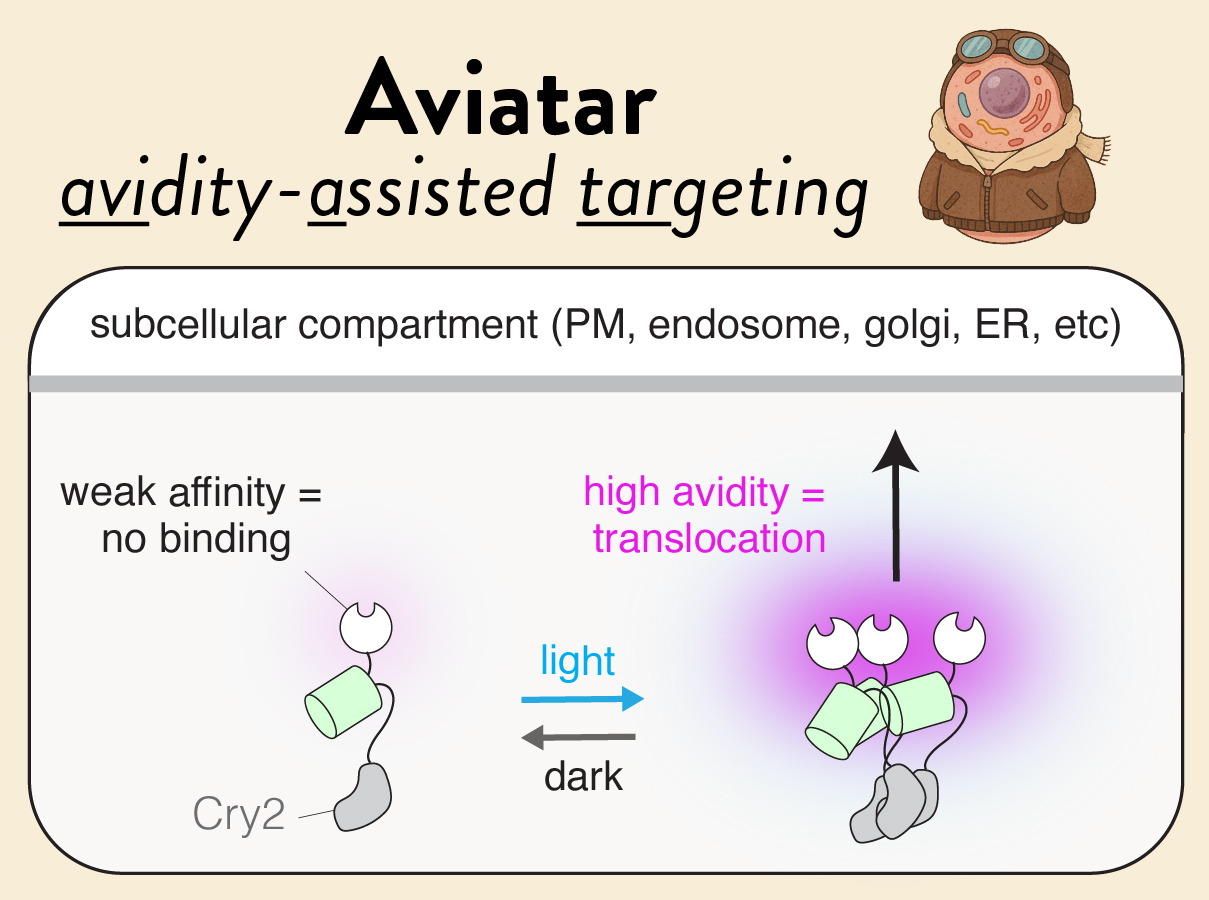 Aviatar
avidity-assisted targeting

subcellular compartment (PM, endosome, golgi, ER, etc)

weak affinity = no binding

high avidity = translocation

light

dark

Cry2